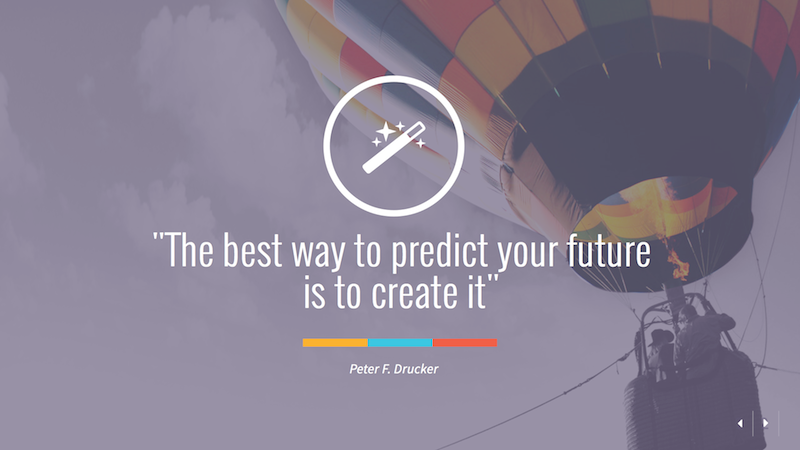 "The best way to predict your future is to create it"

Peter F. Drucker